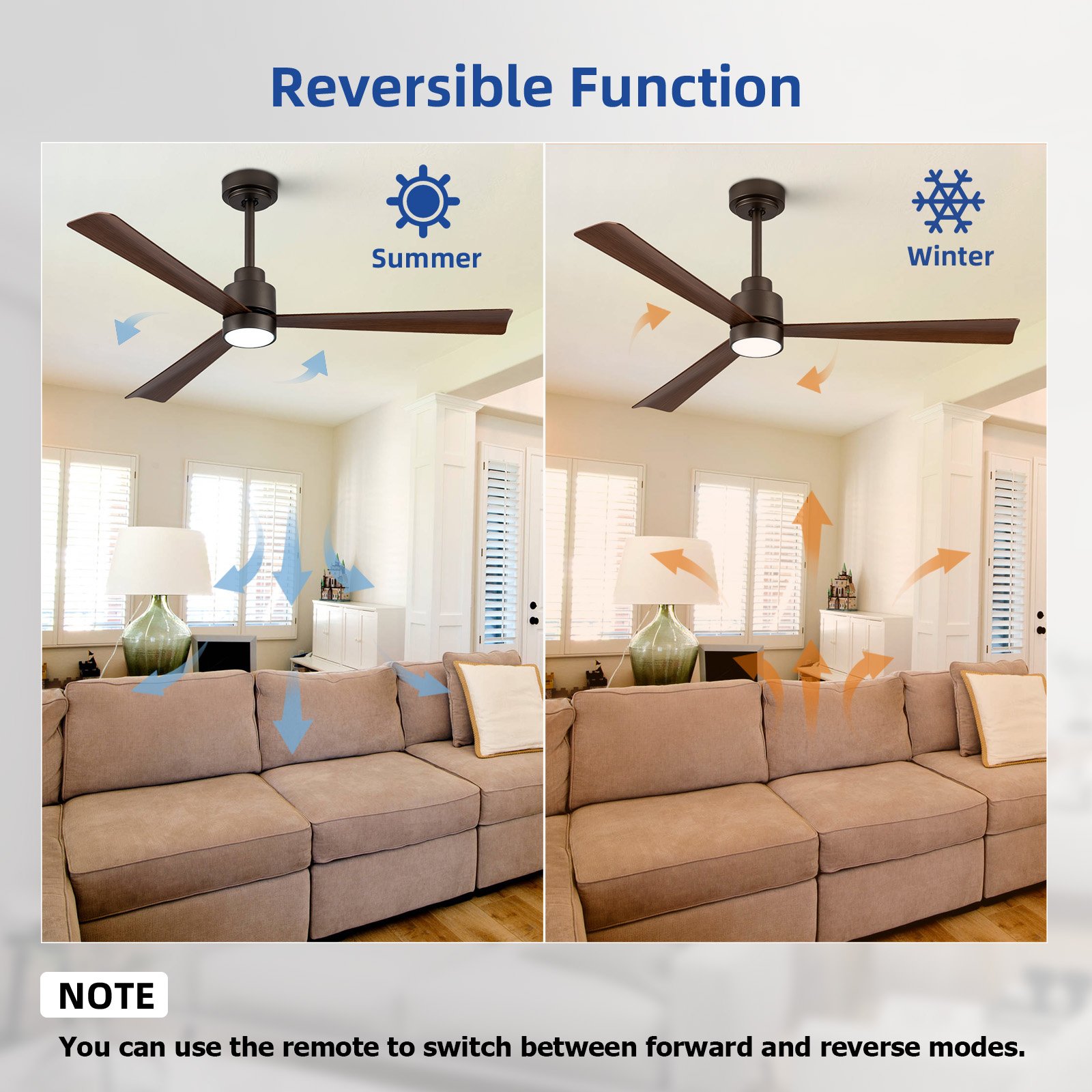 Reversible Function

Summer

Winter

NOTE

You can use the remote to switch between forward and reverse modes.